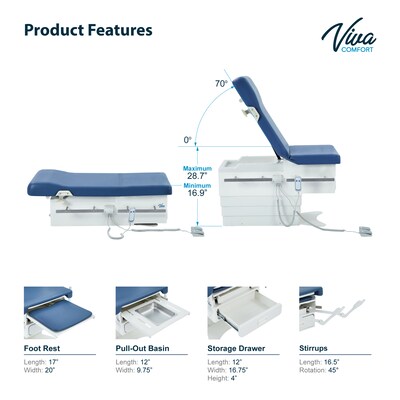 Product Features

Viva COMFORT

70°

0°

Maximum 28.7"

Minimum 16.9"

Viva

Foot Rest

Length: 17"
Width: 20"

Pull-Out Basin

Length: 12"
Width: 9.75"

Storage Drawer

Length: 12"
Width: 16.75"
Height: 4"

Stirrups

Length: 16.5"
Rotation: 45°